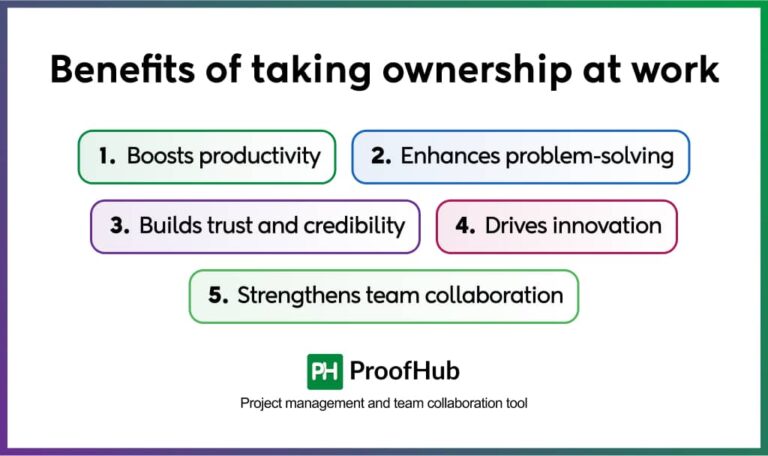 Benefits of taking ownership at work

1. Boosts productivity
2. Enhances problem-solving
3. Builds trust and credibility
4. Drives innovation
5. Strengthens team collaboration

PH ProofHub

Project management and team collaboration tool